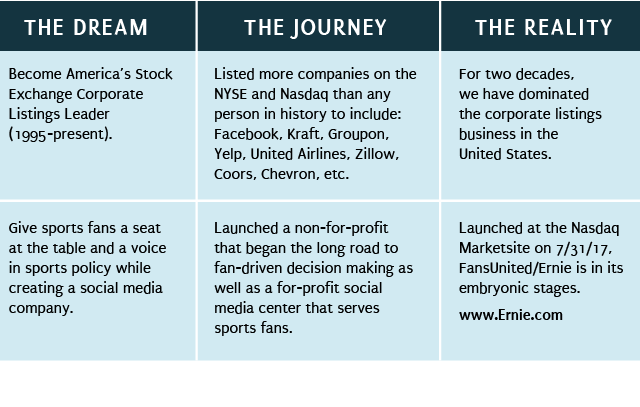 | THE DREAM | THE JOURNEY | THE REALITY |
|---|---|---|
| Become America's Stock Exchange Corporate Listings Leader (1995-present). | Listed more companies on the NYSE and Nasdaq than any person in history to include: Facebook, Kraft, Groupon, Yelp, United Airlines, Zillow, Coors, Chevron, etc. | For two decades, we have dominated the corporate listings business in the United States. |
| Give sports fans a seat at the table and a voice in sports policy while creating a social media company. | Launched a non-for-profit that began the long road to fan-driven decision making as well as a for-profit social media center that serves sports fans. | Launched at the Nasdaq Marketsite on 7/31/17, FansUnited/Ernie is in its embryonic stages. www.Ernie.com |